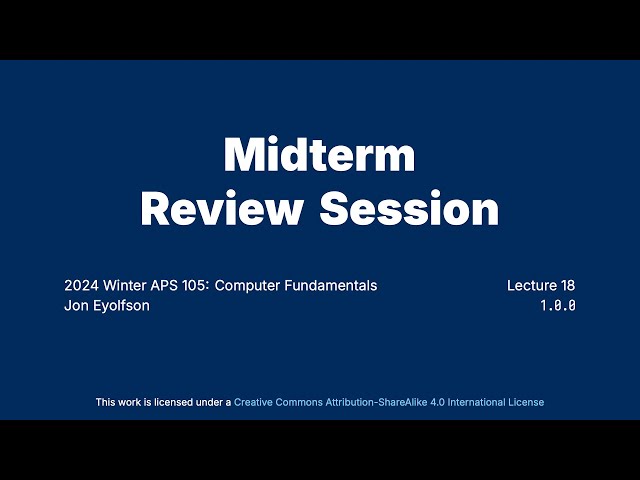 Midterm
Review Session

2024 Winter APS 105: Computer Fundamentals
Jon Eyolfson

Lecture 18
1.0.0

This work is licensed under a Creative Commons Attribution-ShareAlike 4.0 International License